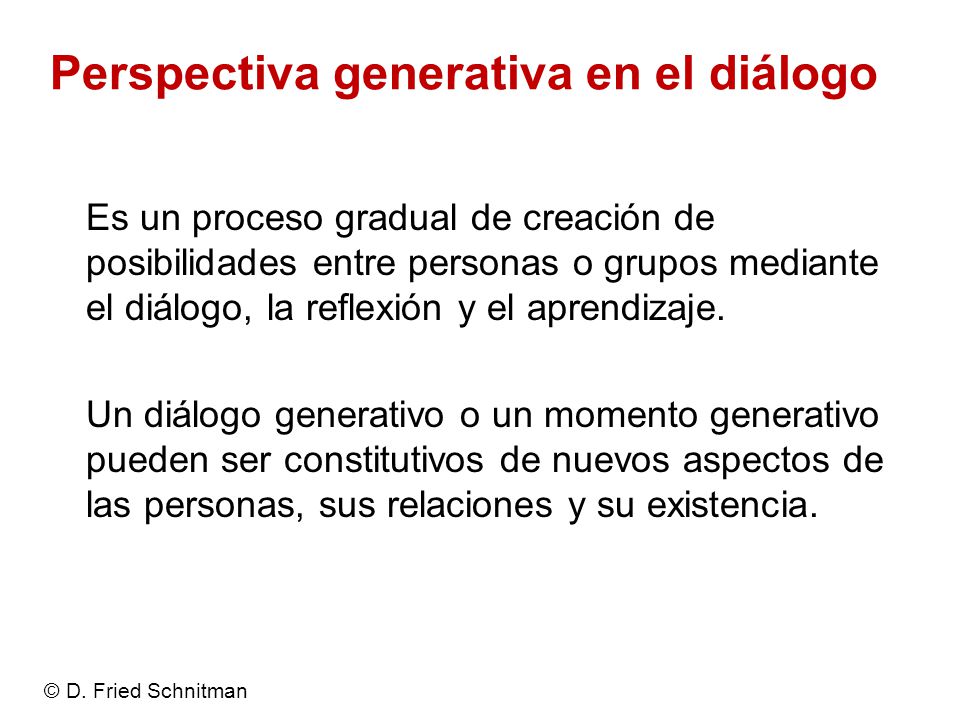 Perspectiva generativa en el diálogo

Es un proceso gradual de creación de posibilidades entre personas o grupos mediante el diálogo, la reflexión y el aprendizaje.

Un diálogo generativo o un momento generativo pueden ser constitutivos de nuevos aspectos de las personas, sus relaciones y su existencia.

© D. Fried Schnitman